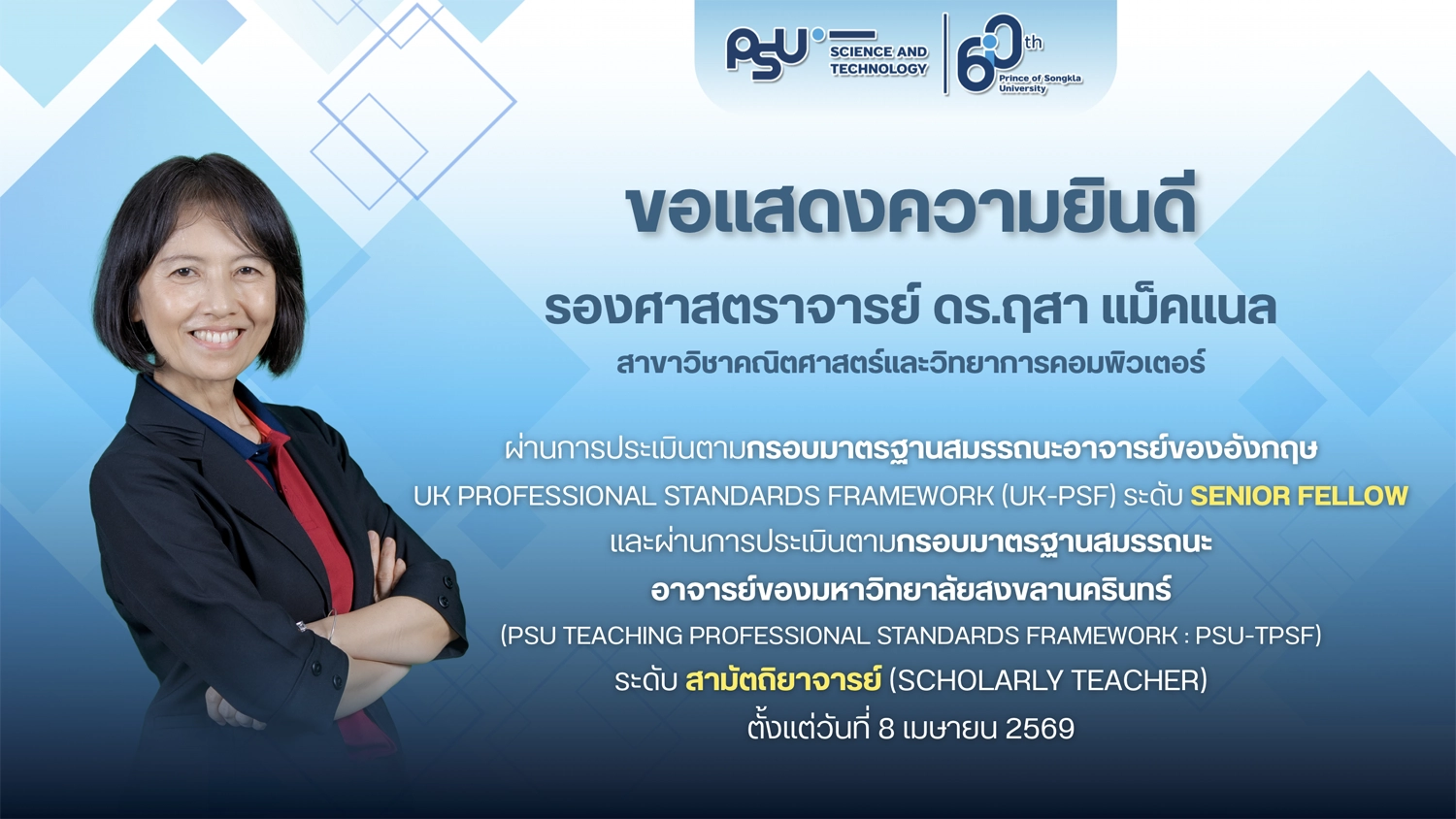 PSU SCIENCE AND TECHNOLOGY 60th Prince of Songkla University

ขอแสดงความยินดี

รองศาสตราจารย์ ดร.ฤสา แม็คแนล
สาขาวิชาคณิตศาสตร์และวิทยาการคอมพิวเตอร์

ผ่านการประเมินตามกรอบมาตรฐานสมรรถนะอาจารย์ของอังกฤษ
UK PROFESSIONAL STANDARDS FRAMEWORK (UK-PSF) ระดับ SENIOR FELLOW
และผ่านการประเมินตามกรอบมาตรฐานสมรรถนะ
อาจารย์ของมหาวิทยาลัยสงขลานครินทร์
(PSU TEACHING PROFESSIONAL STANDARDS FRAMEWORK : PSU-TPSF)
ระดับ สามัตถิยาจารย์ (SCHOLARLY TEACHER)
ตั้งแต่วันที่ 8 เมษายน 2569